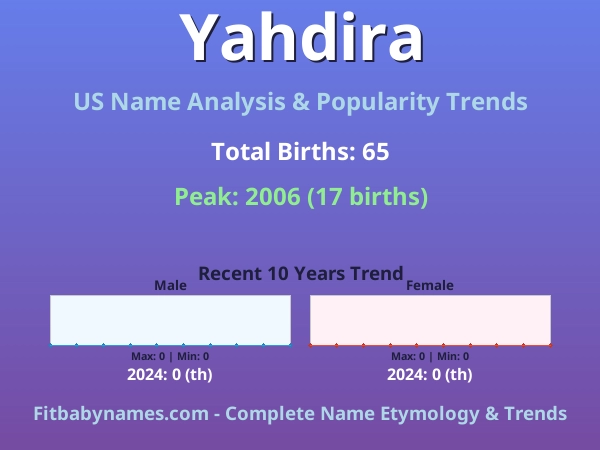 Yahdira

US Name Analysis & Popularity Trends

Total Births: 65

Peak: 2006 (17 births)

Recent 10 Years Trend

Male

Max: 0 | Min: 0

2024: 0 (th)

Female

Max: 0 | Min: 0

2024: 0 (th)

Fitbabynames.com - Complete Name Etymology & Trends